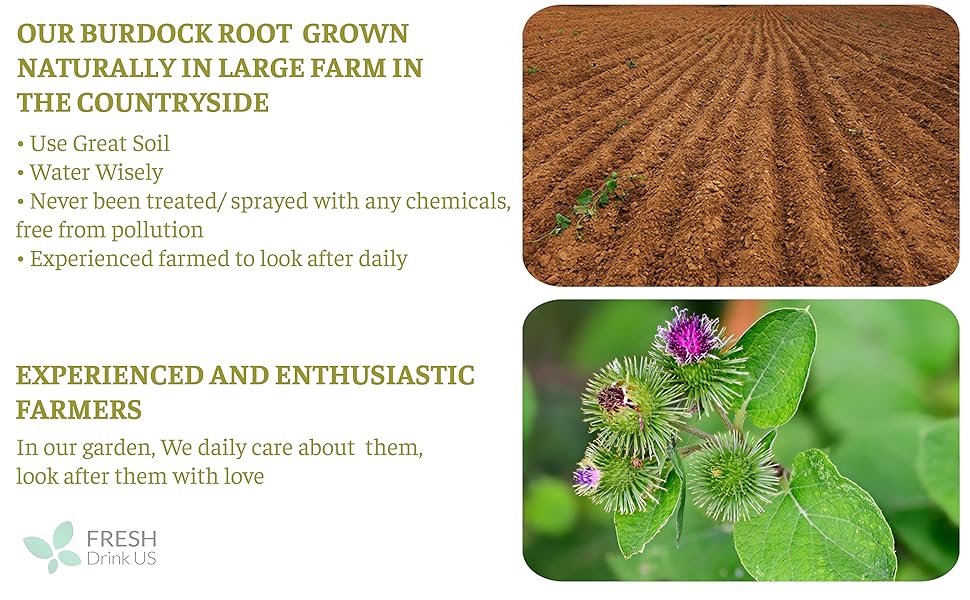 OUR BURDOCK ROOT GROWN NATURALLY IN LARGE FARM IN THE COUNTRYSIDE

• Use Great Soil
• Water Wisely
• Never been treated/ sprayed with any chemicals, free from pollution
• Experienced farmed to look after daily

EXPERIENCED AND ENTHUSIASTIC FARMERS

In our garden, We daily care about them, look after them with love

FRESH
Drink US